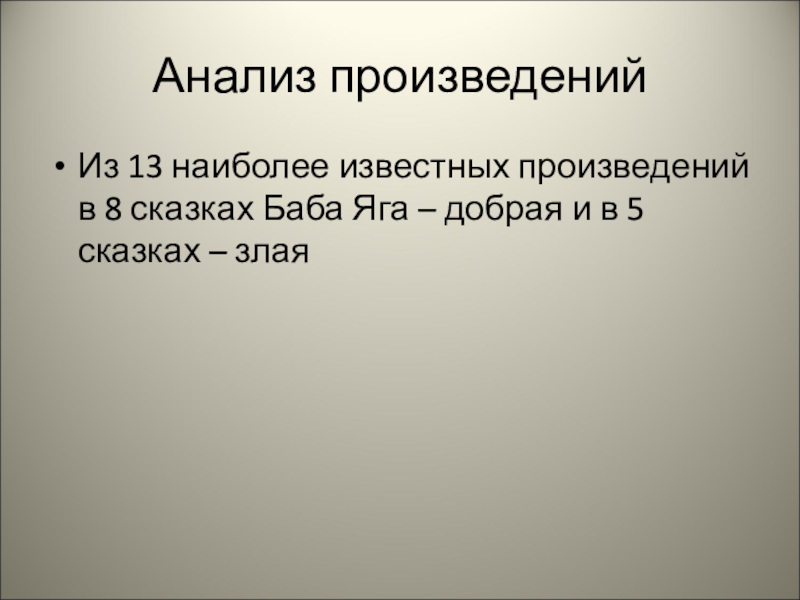 Анализ произведений

• Из 13 наиболее известных произведений в 8 сказках Баба Яга – добрая и в 5 сказках – злая